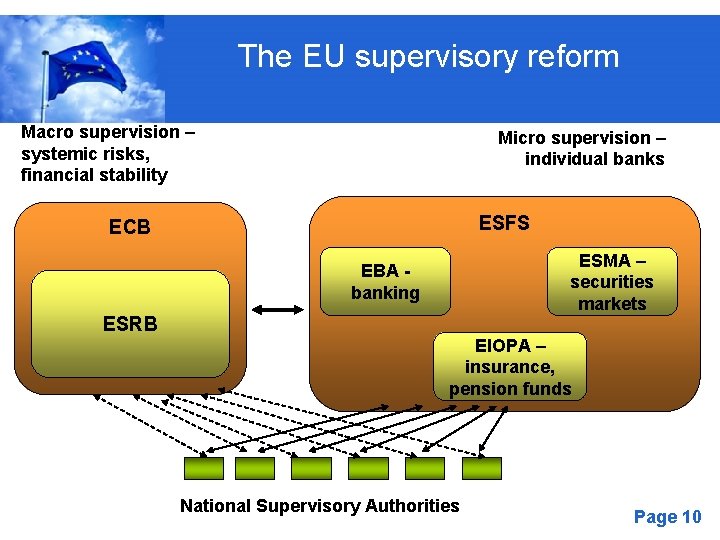 The EU supervisory reform

Macro supervision – systemic risks, financial stability

Micro supervision – individual banks

ECB

ESRB

ESFS

EBA - banking

ESMA – securities markets

EIOPA – insurance, pension funds

National Supervisory Authorities

Page 10